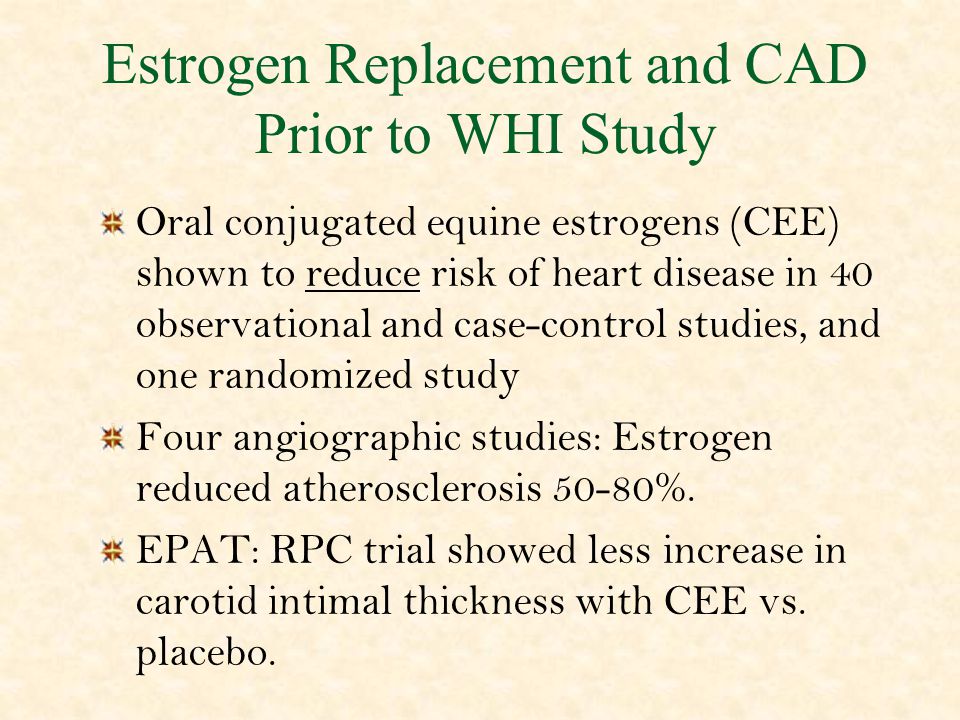 Estrogen Replacement and CAD Prior to WHI Study

Oral conjugated equine estrogens (CEE) shown to reduce risk of heart disease in 40 observational and case-control studies, and one randomized study

Four angiographic studies: Estrogen reduced atherosclerosis 50-80%.

EPAT: RPC trial showed less increase in carotid intimal thickness with CEE vs. placebo.